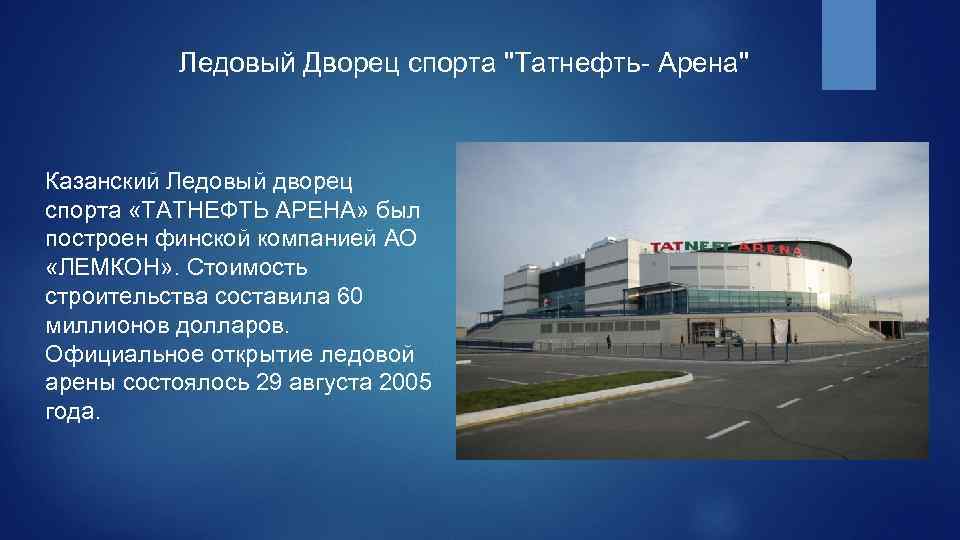 Ледовый Дворец спорта "Татнефть- Арена"

Казанский Ледовый дворец спорта «ТАТНЕФТЬ АРЕНА» был построен финской компанией АО «ЛЕМКОН». Стоимость строительства составила 60 миллионов долларов. Официальное открытие ледовой арены состоялось 29 августа 2005 года.

TATNEFT ARENA